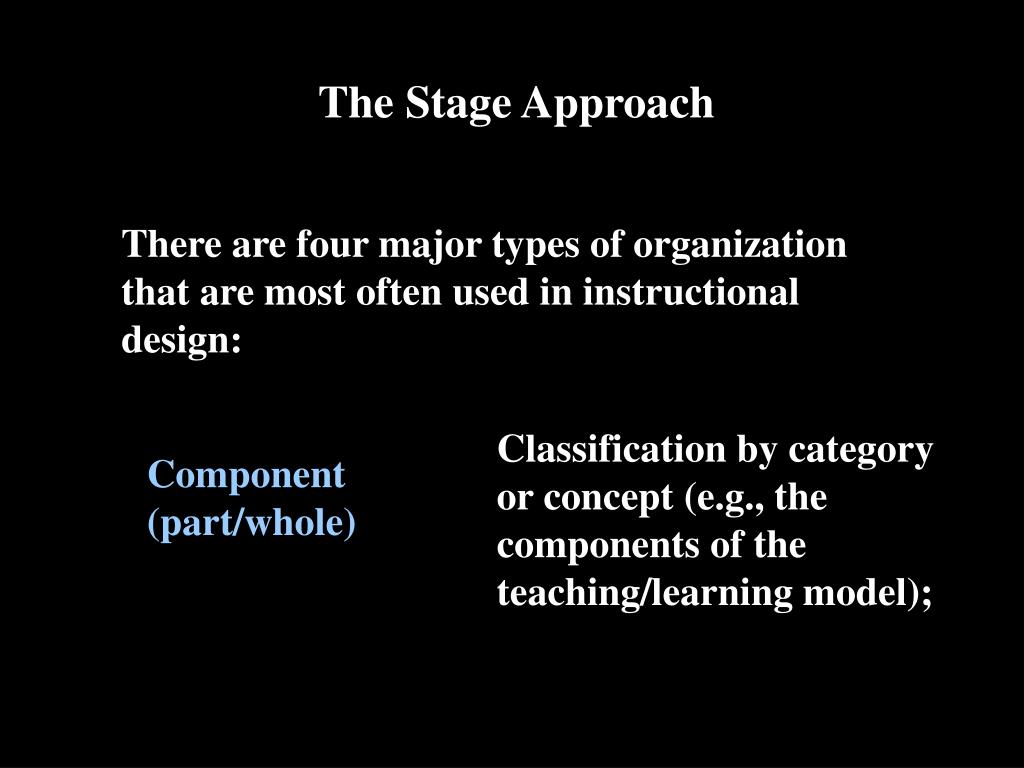 The Stage Approach

There are four major types of organization that are most often used in instructional design:

Component (part/whole)

Classification by category or concept (e.g., the components of the teaching/learning model);